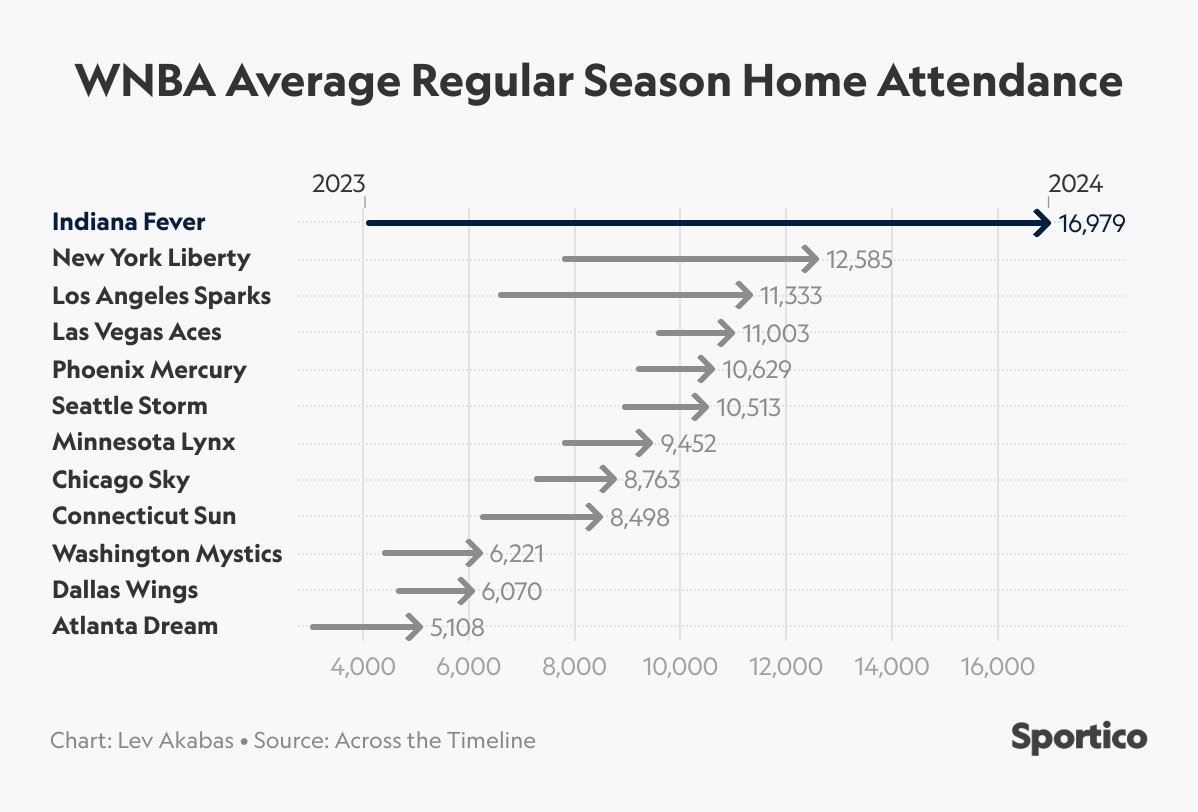 WNBA Average Regular Season Home Attendance

2023

2024

Indiana Fever 16,979
New York Liberty 12,585
Los Angeles Sparks 11,333
Las Vegas Aces 11,003
Phoenix Mercury 10,629
Seattle Storm 10,513
Minnesota Lynx 9,452
Chicago Sky 8,763
Connecticut Sun 8,498
Washington Mystics 6,221
Dallas Wings 6,070
Atlanta Dream 5,108

4,000 6,000 8,000 10,000 12,000 14,000 16,000

Chart: Lev Akabas • Source: Across the Timeline

Sportico